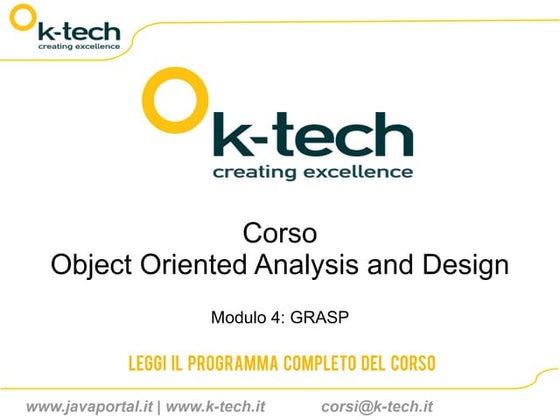 k-tech
creating excellence

k-tech
creating excellence

Corso
Object Oriented Analysis and Design

Modulo 4: GRASP

LEGGI IL PROGRAMMA COMPLETO DEL CORSO

www.javaportal.it | www.k-tech.it corsi@k-tech.it